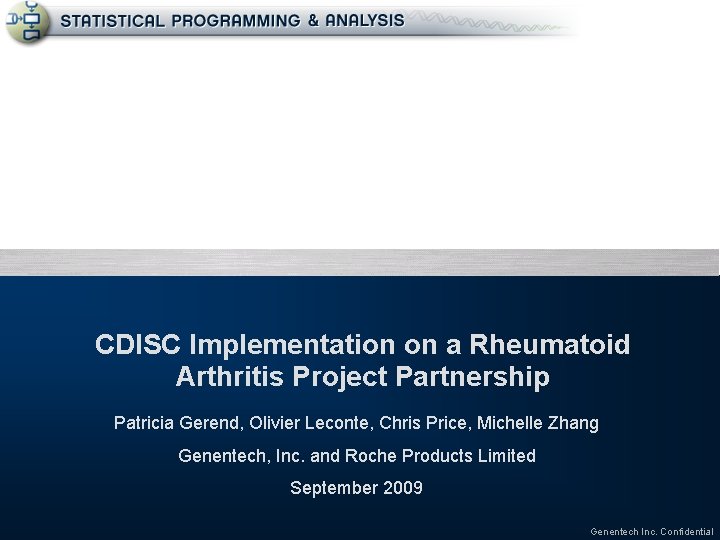 STATISTICAL PROGRAMMING & ANALYSIS

CDISC Implementation on a Rheumatoid Arthritis Project Partnership

Patricia Gerend, Olivier Leconte, Chris Price, Michelle Zhang

Genentech, Inc. and Roche Products Limited

September 2009

Genentech Inc. Confidential